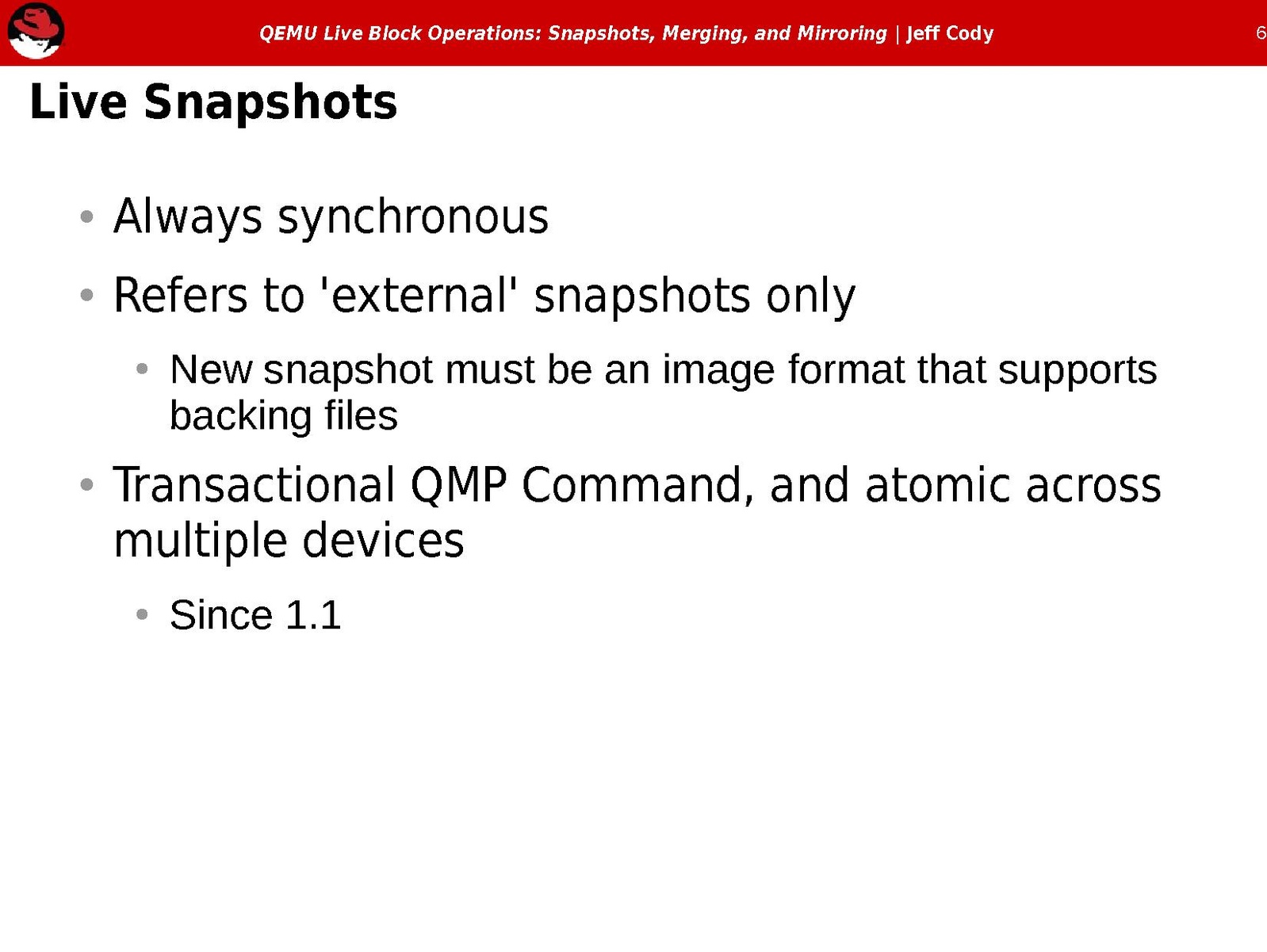 QEMU Live Block Operations: Snapshots, Merging, and Mirroring | Jeff Cody 6

Live Snapshots

• Always synchronous

• Refers to 'external' snapshots only

• New snapshot must be an image format that supports backing files

• Transactional QMP Command, and atomic across multiple devices

• Since 1.1